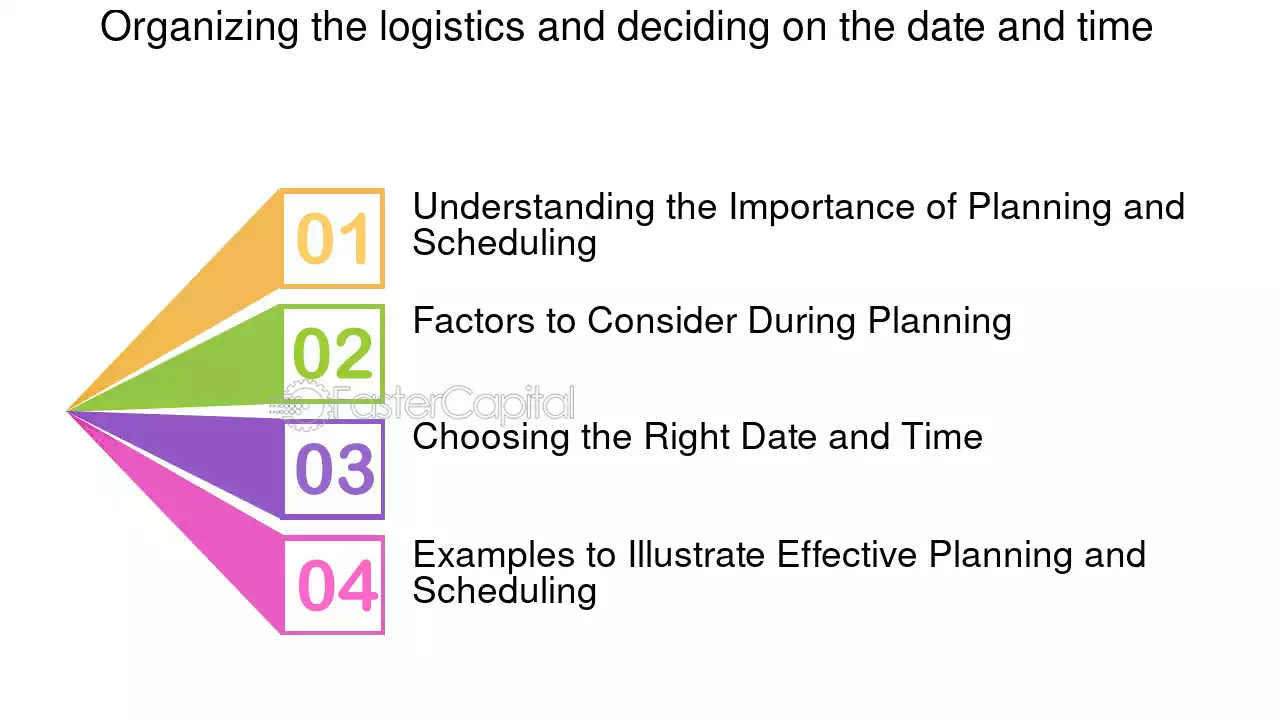 Organizing the logistics and deciding on the date and time

01
Understanding the Importance of Planning and Scheduling

02
Factors to Consider During Planning

FasterCapital

03
Choosing the Right Date and Time

04
Examples to Illustrate Effective Planning and Scheduling